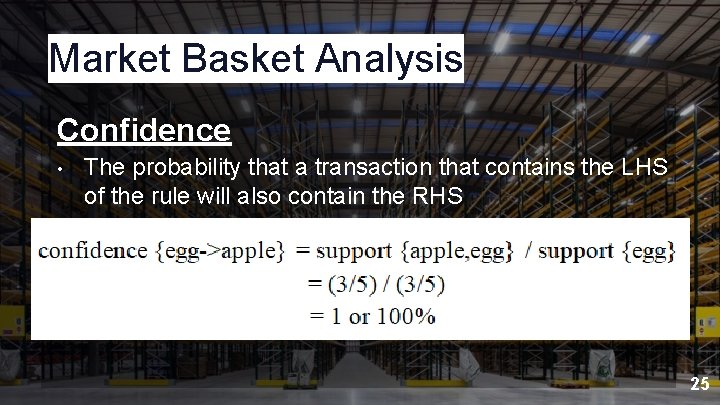 Market Basket Analysis

Confidence

• The probability that a transaction that contains the LHS of the rule will also contain the RHS

confidence {egg->apple} = support {apple,egg} / support {egg}
= (3/5) / (3/5)
= 1 or 100%

25